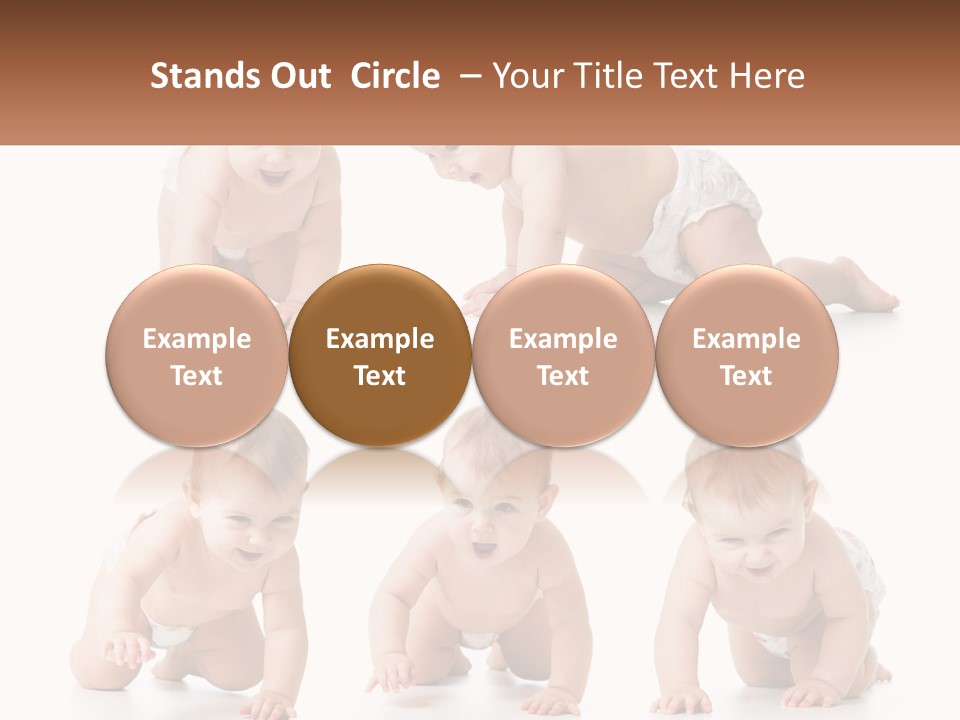 Stands Out Circle – Your Title Text Here

Example Text

Example Text

Example Text

Example Text